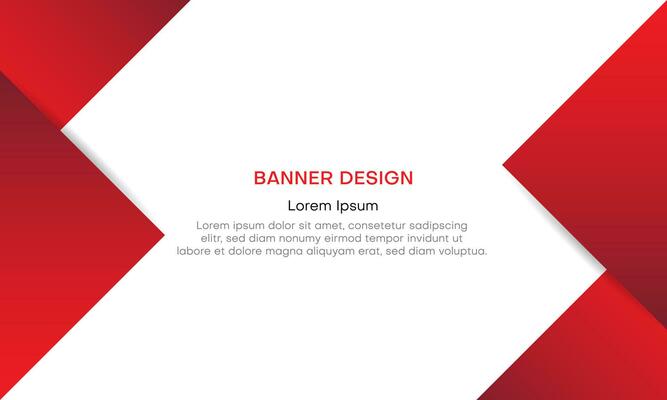 BANNER DESIGN

Lorem Ipsum

Lorem ipsum dolor sit amet, consetetur sadipscing elitr, sed diam nonumy eirmod tempor invidunt ut labore et dolore magna aliquyam erat, sed diam voluptua.